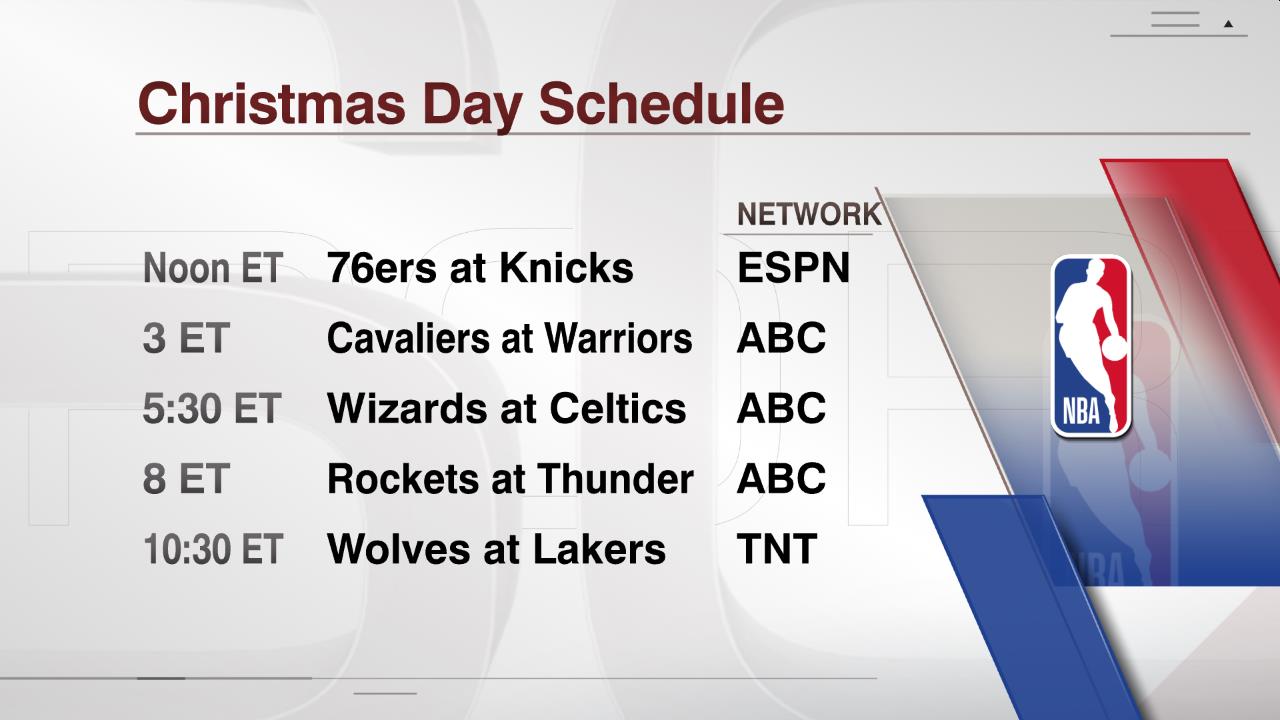 Christmas Day Schedule

| | | NETWORK |
|---|---|---|
| Noon ET | 76ers at Knicks | ESPN |
| 3 ET | Cavaliers at Warriors | ABC |
| 5:30 ET | Wizards at Celtics | ABC |
| 8 ET | Rockets at Thunder | ABC |
| 10:30 ET | Wolves at Lakers | TNT |

NBA